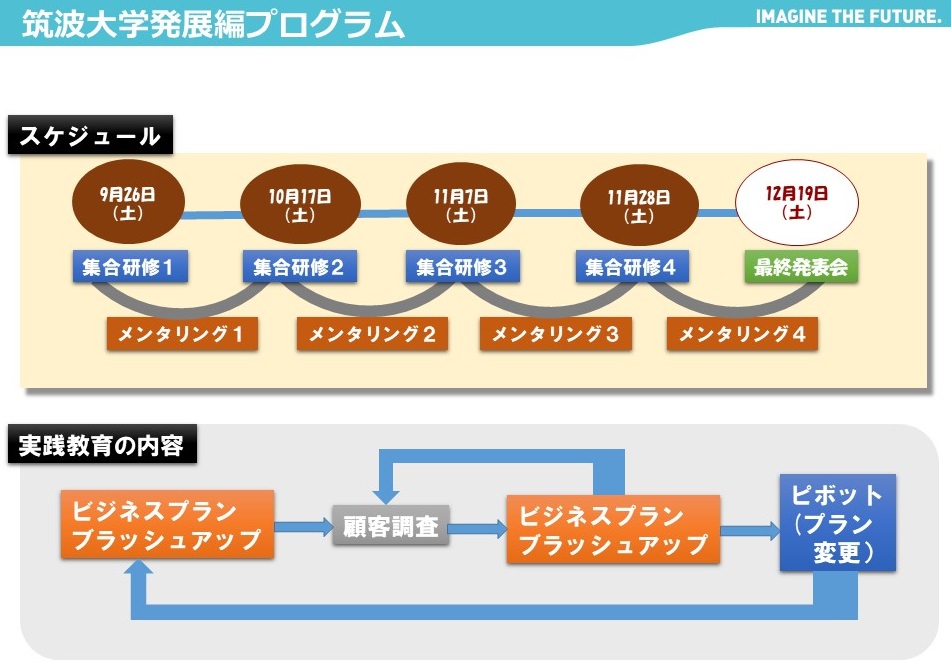 筑波大学発展編プログラム

IMAGINE THE FUTURE.

スケジュール

9月26日（土）

10月17日（土）

11月7日（土）

11月28日（土）

12月19日（土）

集合研修１

集合研修２

集合研修３

集合研修４

最終発表会

メンタリング１

メンタリング２

メンタリング３

メンタリング４

実践教育の内容

ビジネスプラン ブラッシュアップ

顧客調査

ビジネスプラン ブラッシュアップ

ピボット（プラン変更）